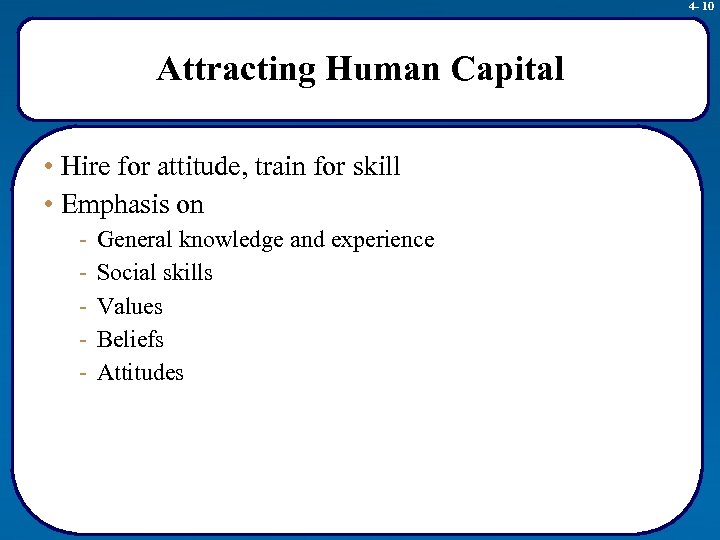 4- 10

Attracting Human Capital

• Hire for attitude, train for skill
• Emphasis on
- General knowledge and experience
- Social skills
- Values
- Beliefs
- Attitudes